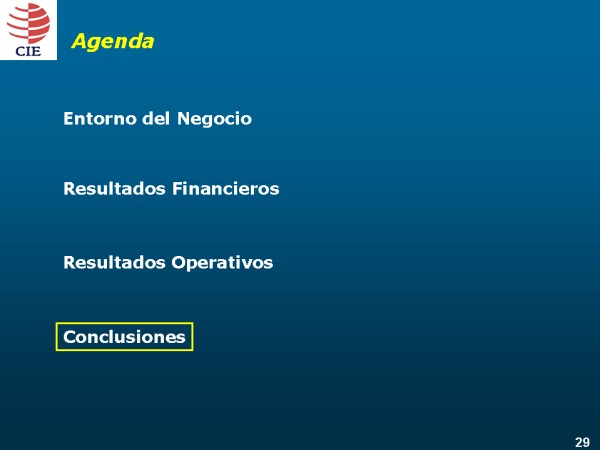 CIE

Agenda

Entorno del Negocio

Resultados Financieros

Resultados Operativos

Conclusiones

29